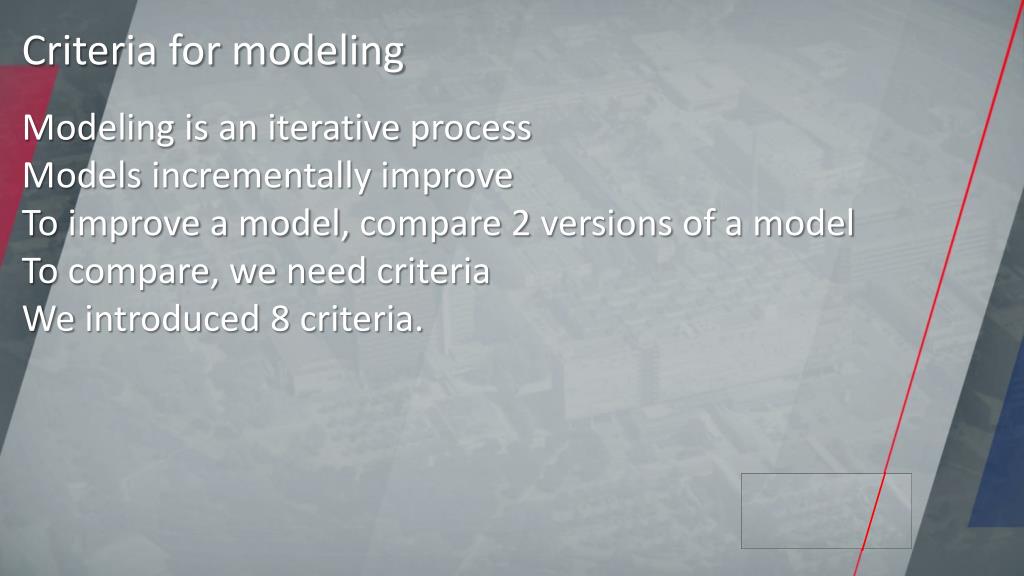 Criteria for modeling

Modeling is an iterative process
Models incrementally improve
To improve a model, compare 2 versions of a model
To compare, we need criteria
We introduced 8 criteria.